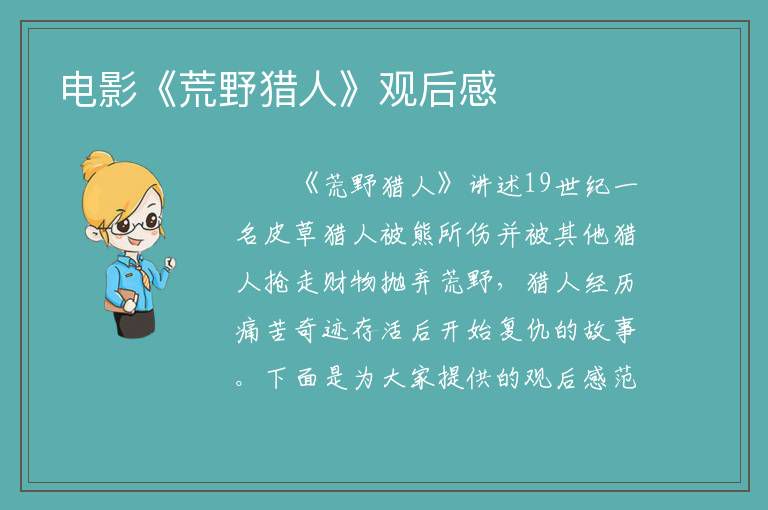 电影《荒野猎人》观后感

《荒野猎人》讲述19世纪一名皮草猎人被熊所伤并被其他猎人抢走财物抛弃荒野，猎人经历痛苦奇迹存活后开始复仇的故事。下面是为大家提供的观后感范